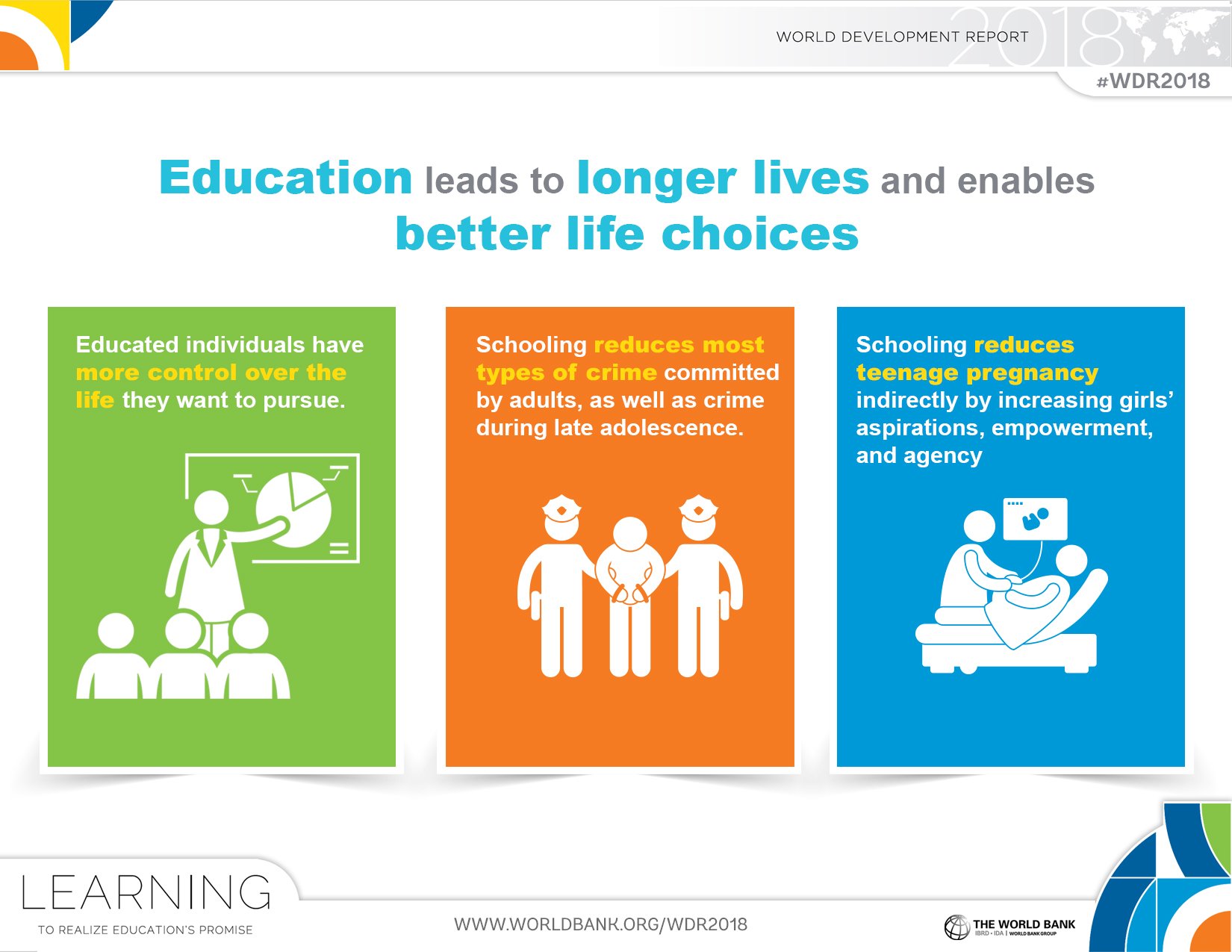 WORLD DEVELOPMENT REPORT 2018

#WDR2018

Education leads to longer lives and enables better life choices

Educated individuals have more control over the life they want to pursue.

Schooling reduces most types of crime committed by adults, as well as crime during late adolescence.

Schooling reduces teenage pregnancy indirectly by increasing girls' aspirations, empowerment, and agency

LEARNING
TO REALIZE EDUCATION'S PROMISE

WWW.WORLDBANK.ORG/WDR2018

THE WORLD BANK
IBRD • IDA | WORLD BANK GROUP